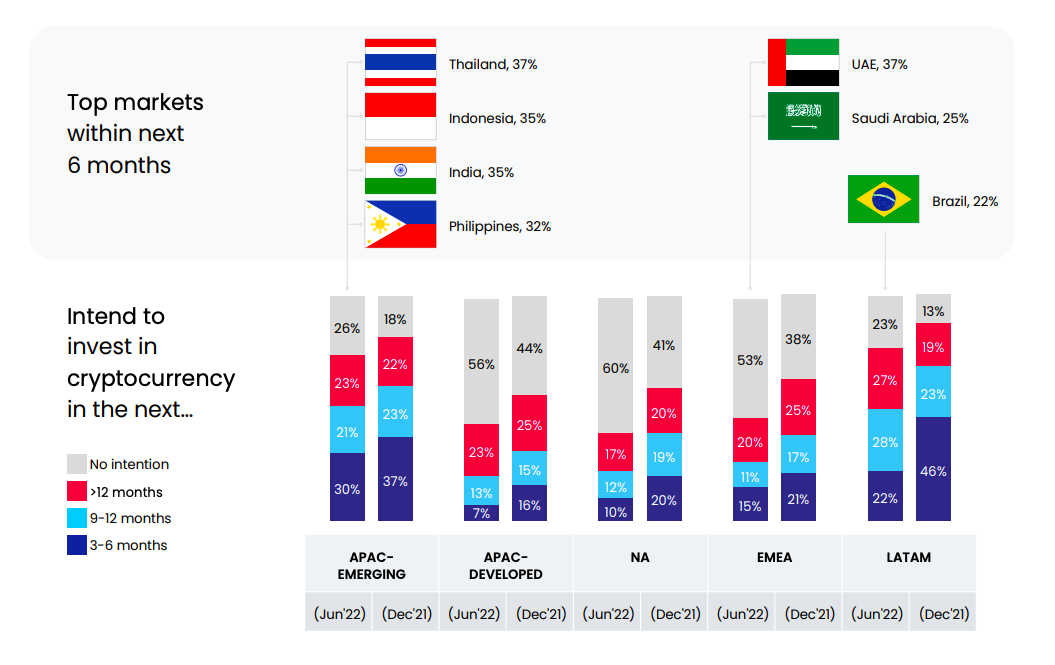 Top markets within next 6 months

Thailand, 37%

Indonesia, 35%

India, 35%

Philippines, 32%

UAE, 37%

Saudi Arabia, 25%

Brazil, 22%

Intend to invest in cryptocurrency in the next...

No intention
>12 months
9-12 months
3-6 months

| | APAC-EMERGING (Jun'22) | APAC-EMERGING (Dec'21) | APAC-DEVELOPED (Jun'22) | APAC-DEVELOPED (Dec'21) | NA (Jun'22) | NA (Dec'21) | EMEA (Jun'22) | EMEA (Dec'21) | LATAM (Jun'22) | LATAM (Dec'21) |
|---|---|---|---|---|---|---|---|---|---|---|
| No intention | 26% | 18% | 56% | 44% | 60% | 41% | 53% | 38% | 23% | 13% |
| >12 months | 23% | 22% | 23% | 25% | 17% | 20% | 20% | 25% | 27% | 19% |
| 9-12 months | 21% | 23% | 13% | 15% | 12% | 19% | 11% | 17% | 28% | 23% |
| 3-6 months | 30% | 37% | 7% | 16% | 10% | 20% | 15% | 21% | 22% | 46% |